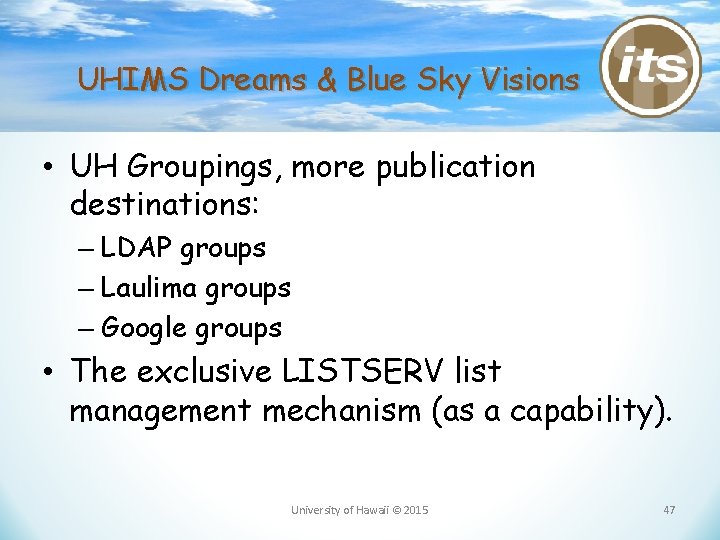 UHIMS Dreams & Blue Sky Visions

its

• UH Groupings, more publication destinations:
– LDAP groups
– Laulima groups
– Google groups
• The exclusive LISTSERV list management mechanism (as a capability).

University of Hawaii © 2015

47